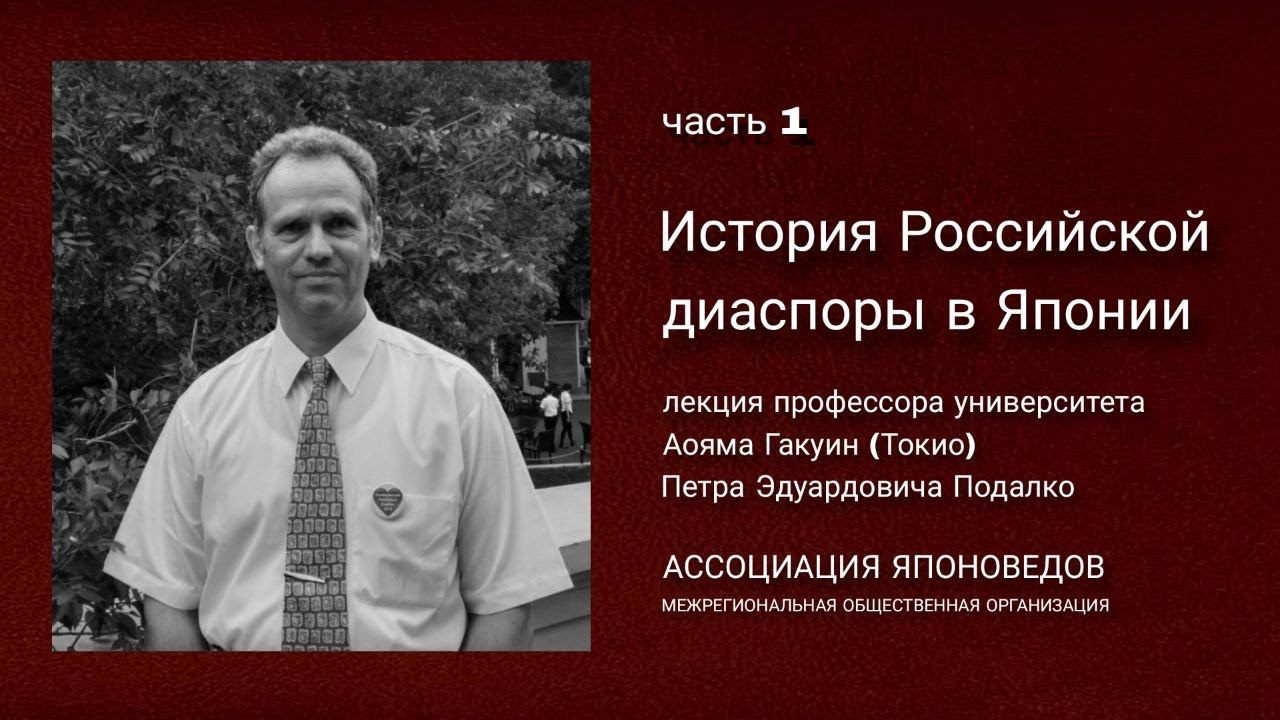 часть 1

История Российской диаспоры в Японии

лекция профессора университета Аояма Гакуин (Токио) Петра Эдуардовича Подалко

АССОЦИАЦИЯ ЯПОНОВЕДОВ

МЕЖРЕГИОНАЛЬНАЯ ОБЩЕСТВЕННАЯ ОРГАНИЗАЦИЯ